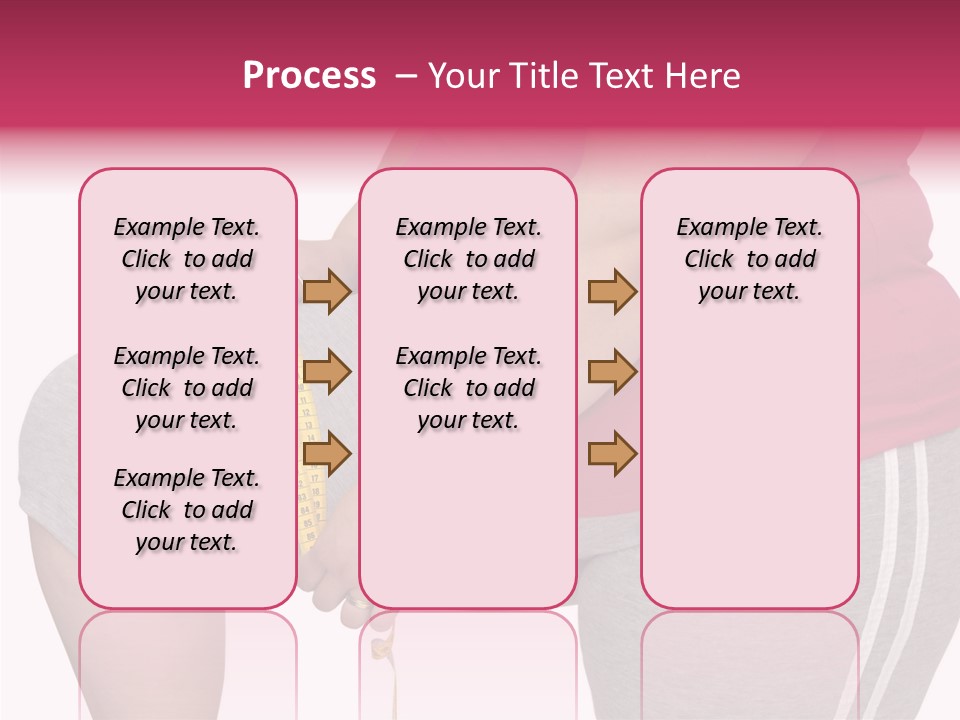 Process – Your Title Text Here

Example Text. Click to add your text.

Example Text. Click to add your text.

Example Text. Click to add your text.

Example Text. Click to add your text.

Example Text. Click to add your text.

Example Text. Click to add your text.